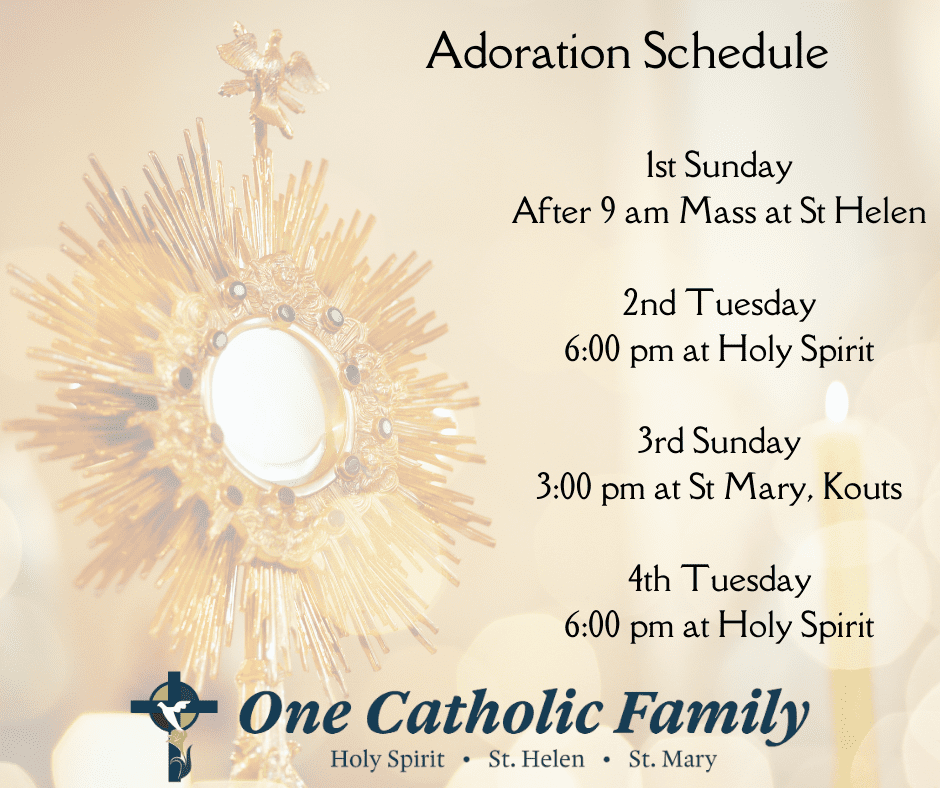 Adoration Schedule

1st Sunday
After 9 am Mass at St Helen

2nd Tuesday
6:00 pm at Holy Spirit

3rd Sunday
3:00 pm at St Mary, Kouts

4th Tuesday
6:00 pm at Holy Spirit

One Catholic Family
Holy Spirit • St. Helen • St. Mary